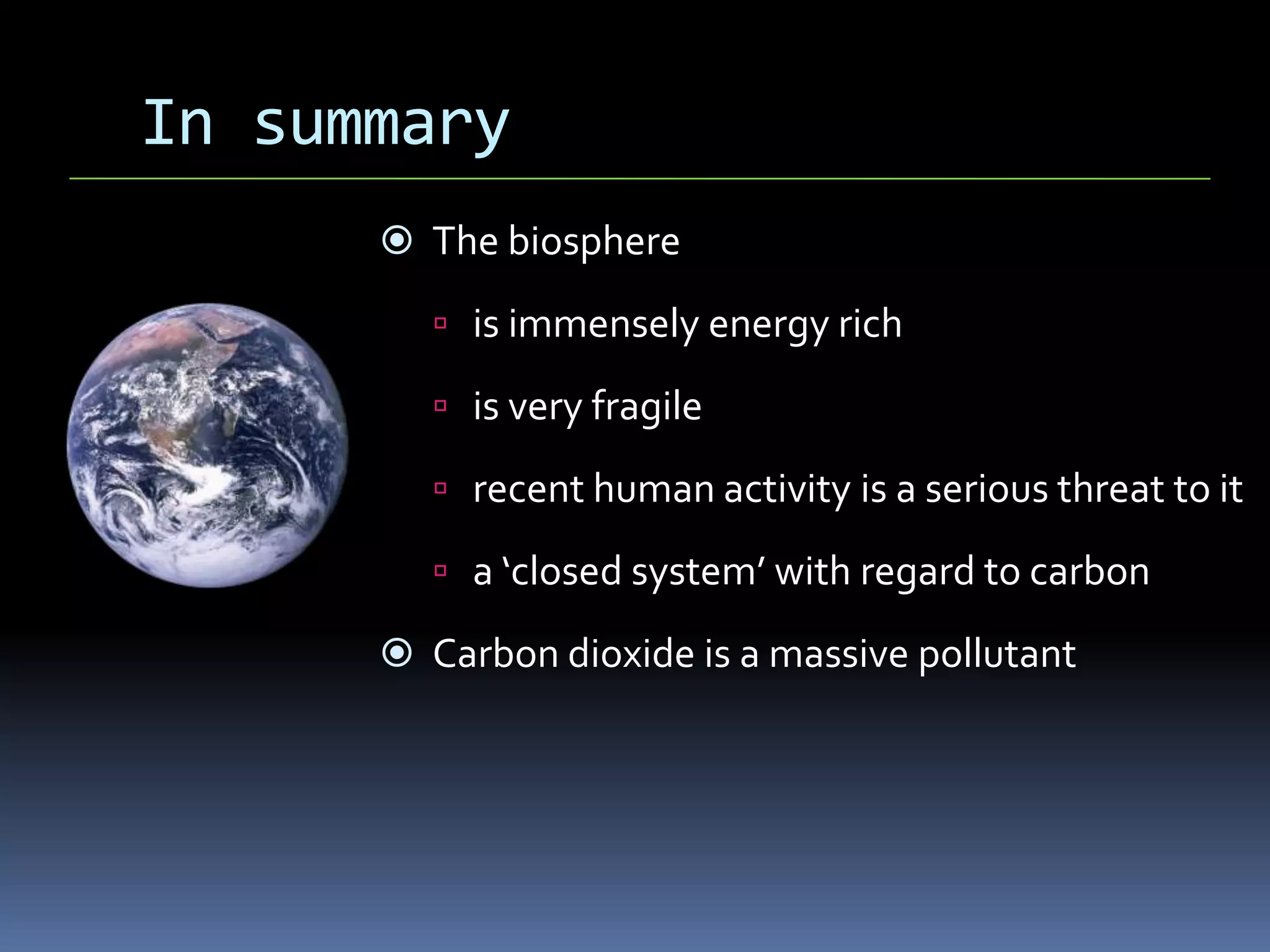 In summary

The biosphere

is immensely energy rich

is very fragile

recent human activity is a serious threat to it

a ‘closed system’ with regard to carbon

Carbon dioxide is a massive pollutant